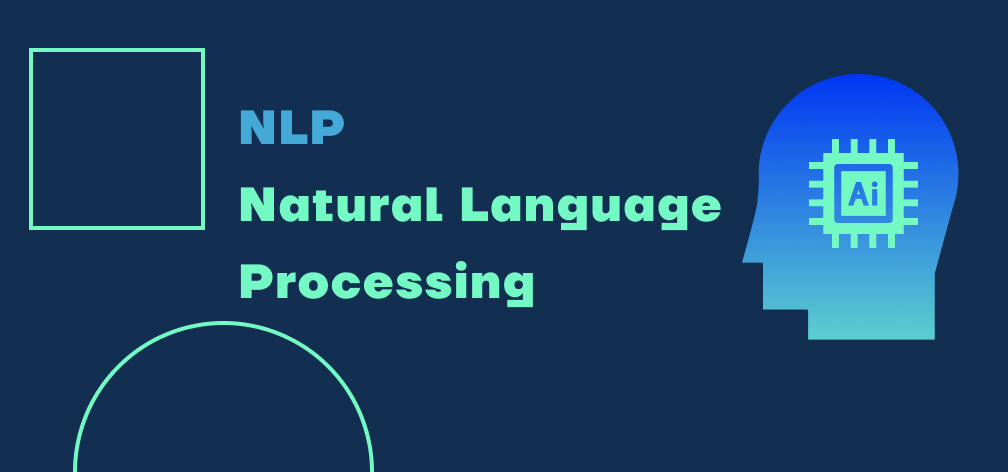 NLP
Natural Language Processing

Ai